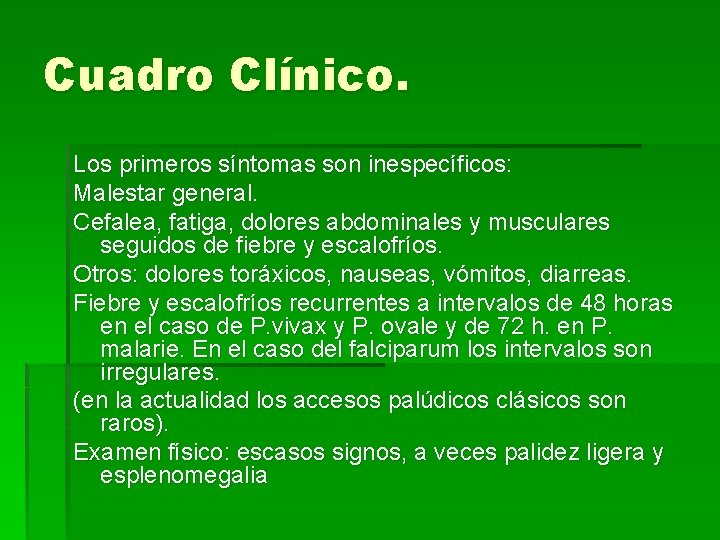 Cuadro Clínico.

Los primeros síntomas son inespecíficos:

Malestar general.

Cefalea, fatiga, dolores abdominales y musculares seguidos de fiebre y escalofríos.

Otros: dolores toráxicos, nauseas, vómitos, diarreas.

Fiebre y escalofríos recurrentes a intervalos de 48 horas en el caso de P.vivax y P. ovale y de 72 h. en P. malarie. En el caso del falciparum los intervalos son irregulares.

(en la actualidad los accesos palúdicos clásicos son raros).

Examen físico: escasos signos, a veces palidez ligera y esplenomegalia